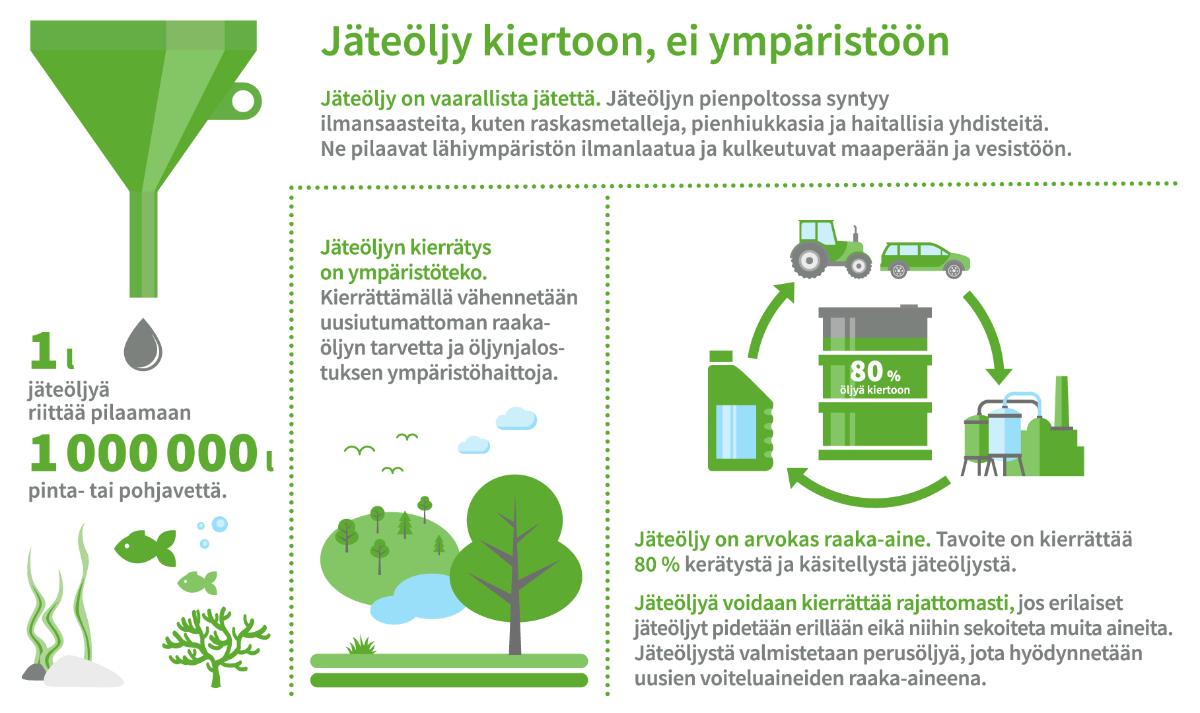 Jäteöljy kiertoon, ei ympäristöön

Jäteöljy on vaarallista jätettä. Jäteöljyn pienpoltossa syntyy ilmansaasteita, kuten raskasmetalleja, pienhiukkasia ja haitallisia yhdisteitä. Ne pilaavat lähiympäristön ilmanlaatua ja kulkeutuvat maaperään ja vesistöön.

1 l
jäteöljyä riittää pilaamaan
1 000 000 l
pinta- tai pohjavettä.

Jäteöljyn kierrätys on ympäristöteko.
Kierrättämällä vähennetään uusiutumattoman raakaöljyn tarvetta ja öljynjalostuksen ympäristöhaittoja.

80 %
öljyä kiertoon

Jäteöljy on arvokas raaka-aine. Tavoite on kierrättää 80 % kerätystä ja käsitellystä jäteöljystä.

Jäteöljyä voidaan kierrättää rajattomasti, jos erilaiset jäteöljyt pidetään erillään eikä niihin sekoiteta muita aineita. Jäteöljystä valmistetaan perusöljyä, jota hyödynnetään uusien voiteluaineiden raaka-aineena.